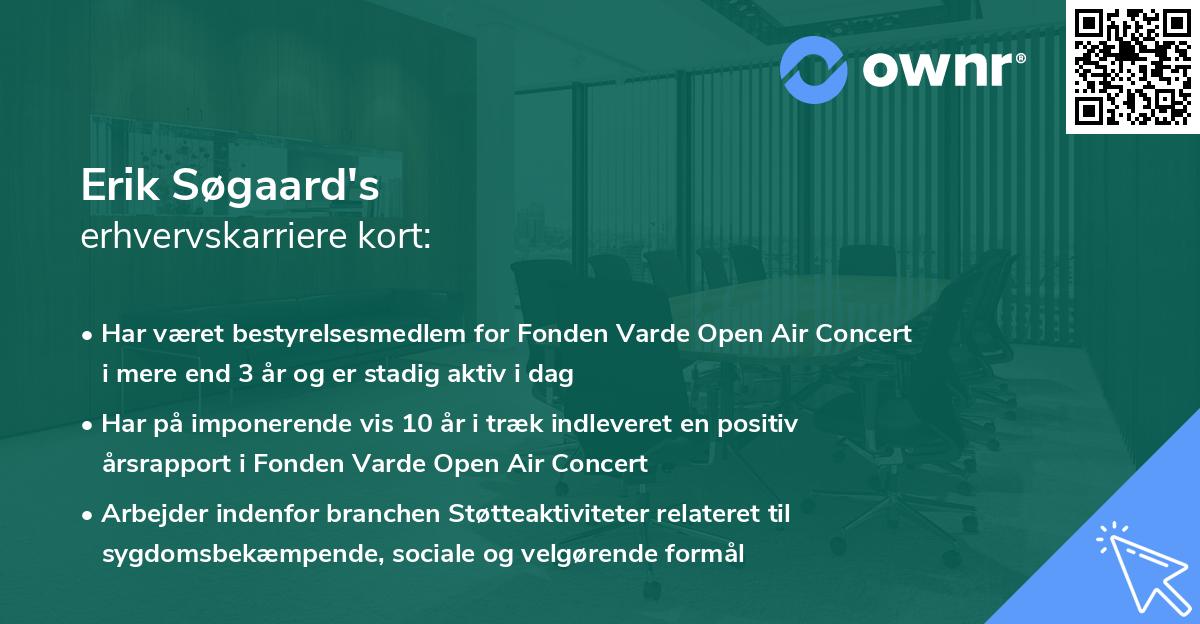 ownr®

Erik Søgaard's
erhvervskarriere kort:

• Har været bestyrelsesmedlem for Fonden Varde Open Air Concert i mere end 3 år og er stadig aktiv i dag

• Har på imponerende vis 10 år i træk indleveret en positiv årsrapport i Fonden Varde Open Air Concert

• Arbejder indenfor branchen Støtteaktiviteter relateret til sygdomsbekæmpende, sociale og velgørende formål